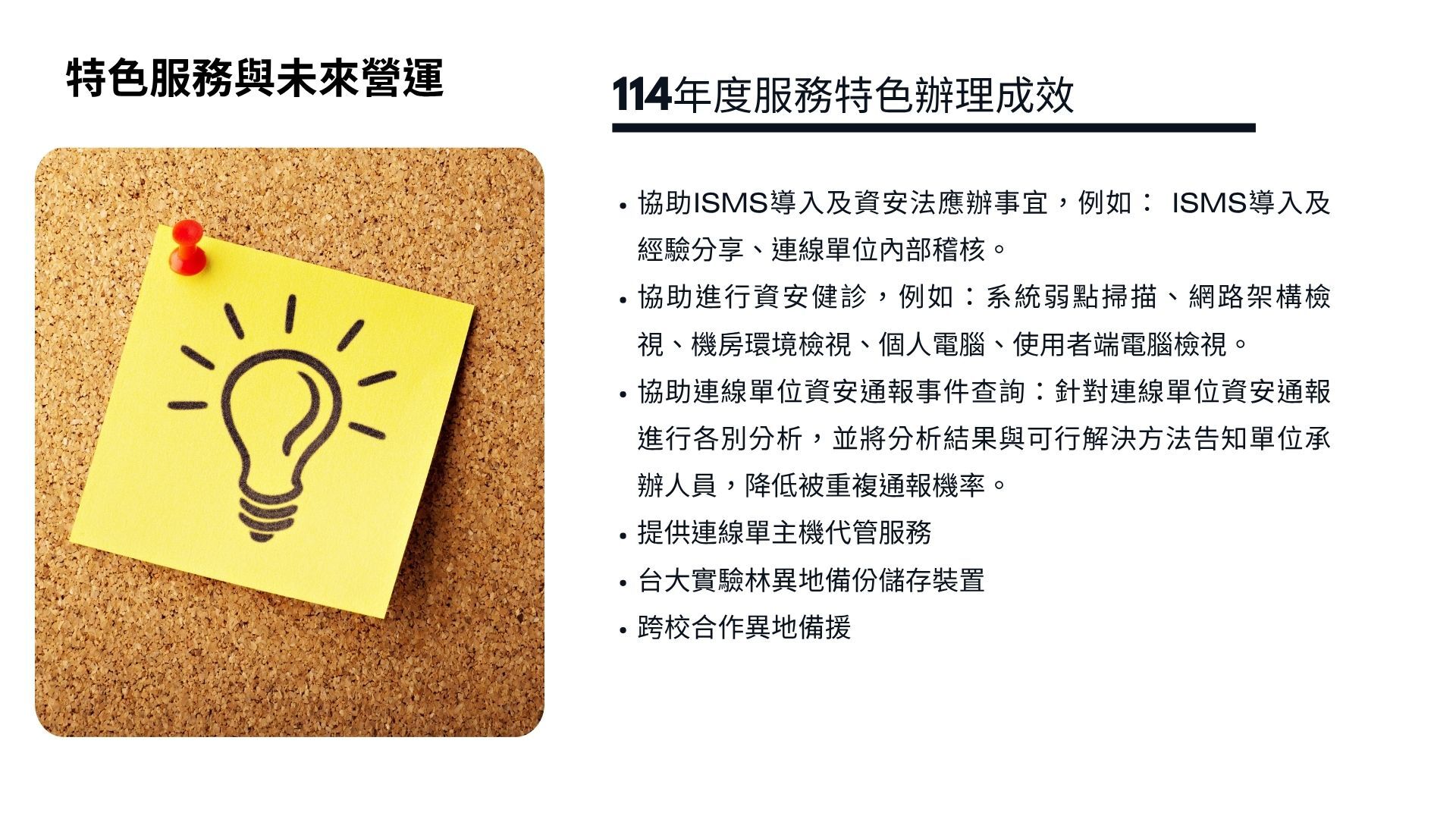 特色服務與未來營運

114年度服務特色辦理成效

• 協助ISMS導入及資安法應辦事宜，例如： ISMS導入及經驗分享、連線單位內部稽核。
• 協助進行資安健診，例如：系統弱點掃描、網路架構檢視、機房環境檢視、個人電腦、使用者端電腦檢視。
• 協助連線單位資安通報事件查詢：針對連線單位資安通報進行各別分析，並將分析結果與可行解決方法告知單位承辦人員，降低被重複通報機率。
• 提供連線單主機代管服務
• 台大實驗林異地備份儲存裝置
• 跨校合作異地備援